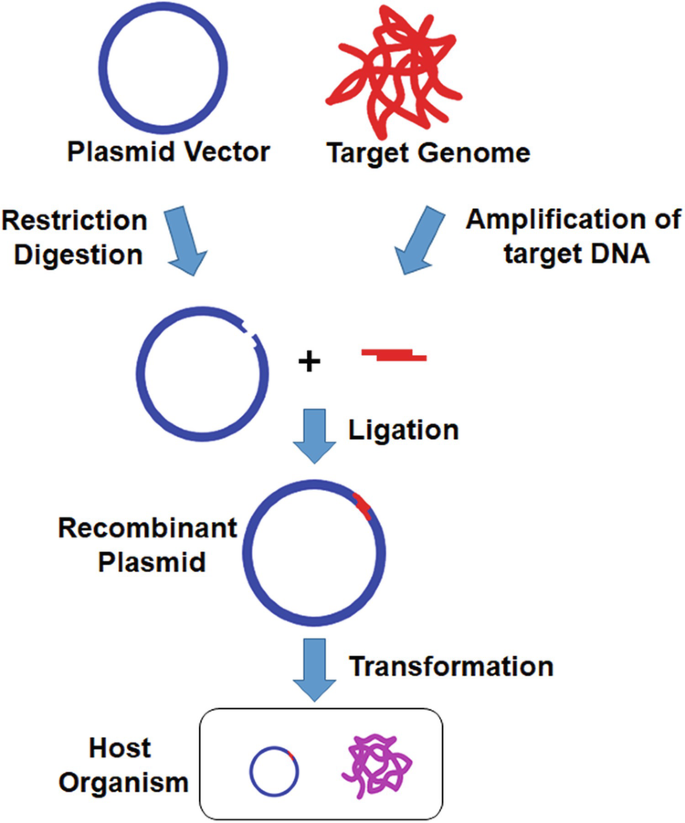 Plasmid Vector

Target Genome

Restriction Digestion

Amplification of target DNA

+

Ligation

Recombinant Plasmid

Transformation

Host Organism